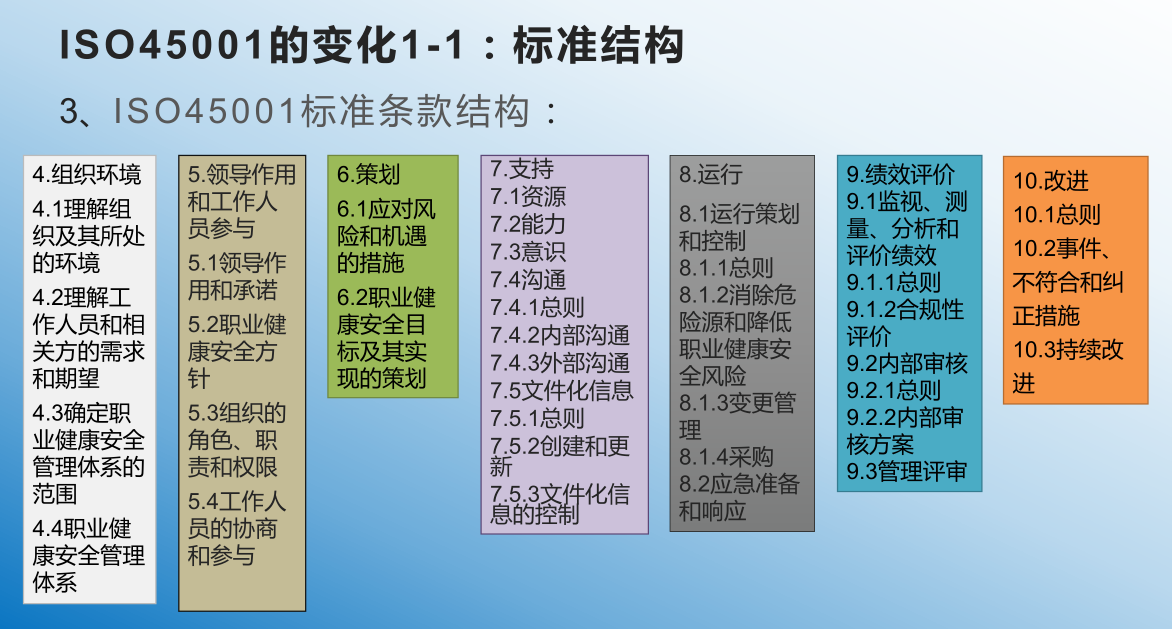 ISO45001的变化1-1：标准结构

3、ISO45001标准条款结构：

4.组织环境
4.1理解组织及其所处的环境
4.2理解工作人员和相关方的需求和期望
4.3确定职业健康安全管理体系的范围
4.4职业健康安全管理体系

5.领导作用和工作人员参与
5.1领导作用和承诺
5.2职业健康安全方针
5.3组织的角色、职责和权限
5.4工作人员的协商和参与

6.策划
6.1应对风险和机遇的措施
6.2职业健康安全目标及其实现的策划

7.支持
7.1资源
7.2能力
7.3意识
7.4沟通
7.4.1总则
7.4.2内部沟通
7.4.3外部沟通
7.5文件化信息
7.5.1总则
7.5.2创建和更新
7.5.3文件化信息的控制

8.运行
8.1运行策划和控制
8.1.1总则
8.1.2消除危险源和降低职业健康安全风险
8.1.3变更管理
8.1.4采购
8.2应急准备和响应

9.绩效评价
9.1监视、测量、分析和评价绩效
9.1.1总则
9.1.2合规性评价
9.2内部审核
9.2.1总则
9.2.2内部审核方案
9.3管理评审

10.改进
10.1总则
10.2事件、不符合和纠正措施
10.3持续改进